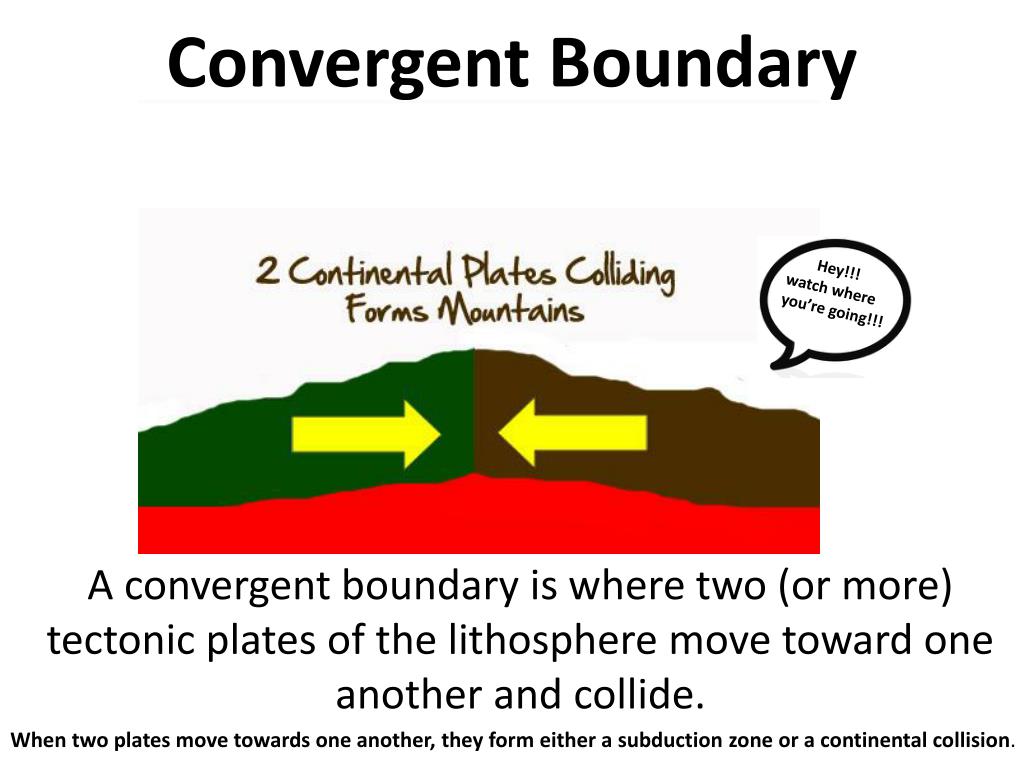 Convergent Boundary

2 Continental Plates Colliding Forms Mountains

Hey!!! watch where you're going!!!

A convergent boundary is where two (or more) tectonic plates of the lithosphere move toward one another and collide.

When two plates move towards one another, they form either a subduction zone or a continental collision.